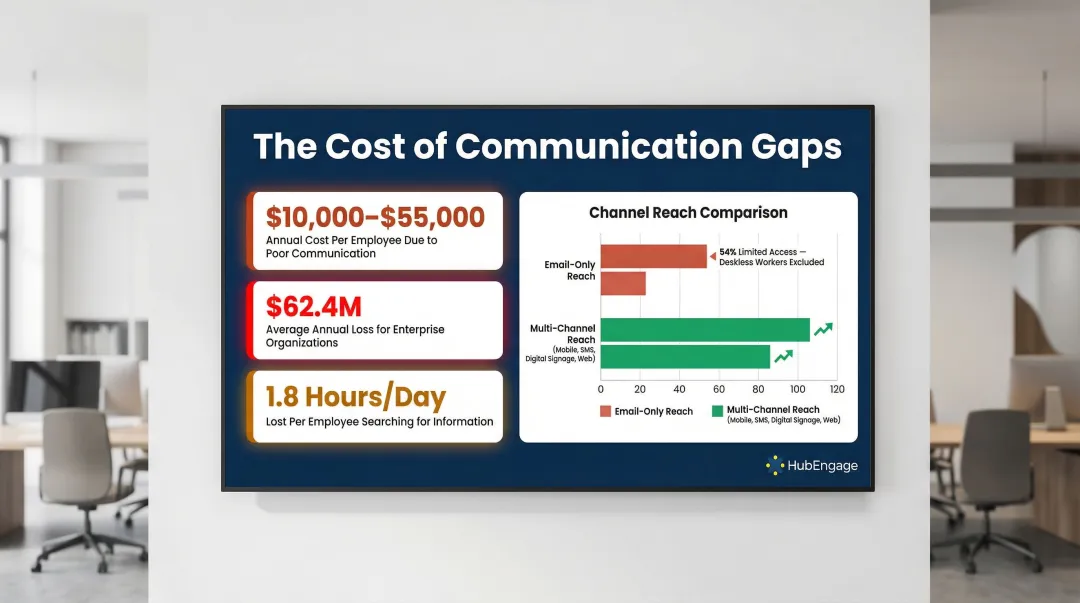 The Cost of Communication Gaps

$10,000–$55,000
Annual Cost Per Employee Due to Poor Communication

$62.4M
Average Annual Loss for Enterprise Organizations

1.8 Hours/Day
Lost Per Employee Searching for Information

Channel Reach Comparison

Email-Only Reach

54% Limited Access — Deskless Workers Excluded

Multi-Channel Reach (Mobile, SMS, Digital Signage, Web)

0 20 40 60 80 100 120

Email-Only Reach
Multi-Channel Reach (Mobile, SMS, Digital Signage, Web)

HubEngage